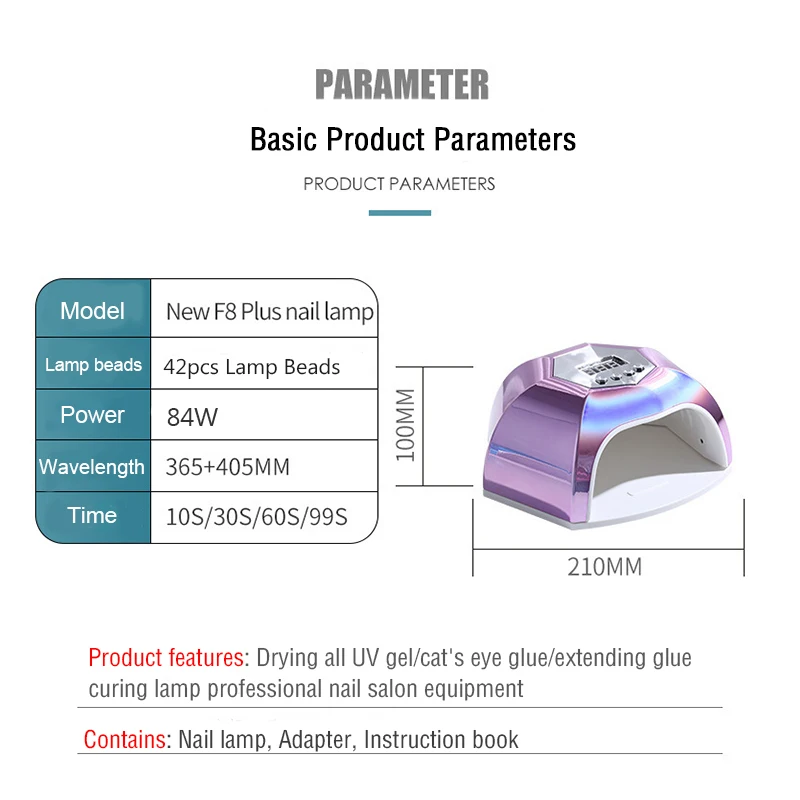 PARAMETER

Basic Product Parameters

PRODUCT PARAMETERS

| Model | New F8 Plus nail lamp |
|---|---|
| Lamp beads | 42pcs Lamp Beads |
| Power | 84W |
| Wavelength | 365+405MM |
| Time | 10S/30S/60S/99S |

100MM

210MM

Product features: Drying all UV gel/cat's eye glue/extending glue curing lamp professional nail salon equipment

Contains: Nail lamp, Adapter, Instruction book